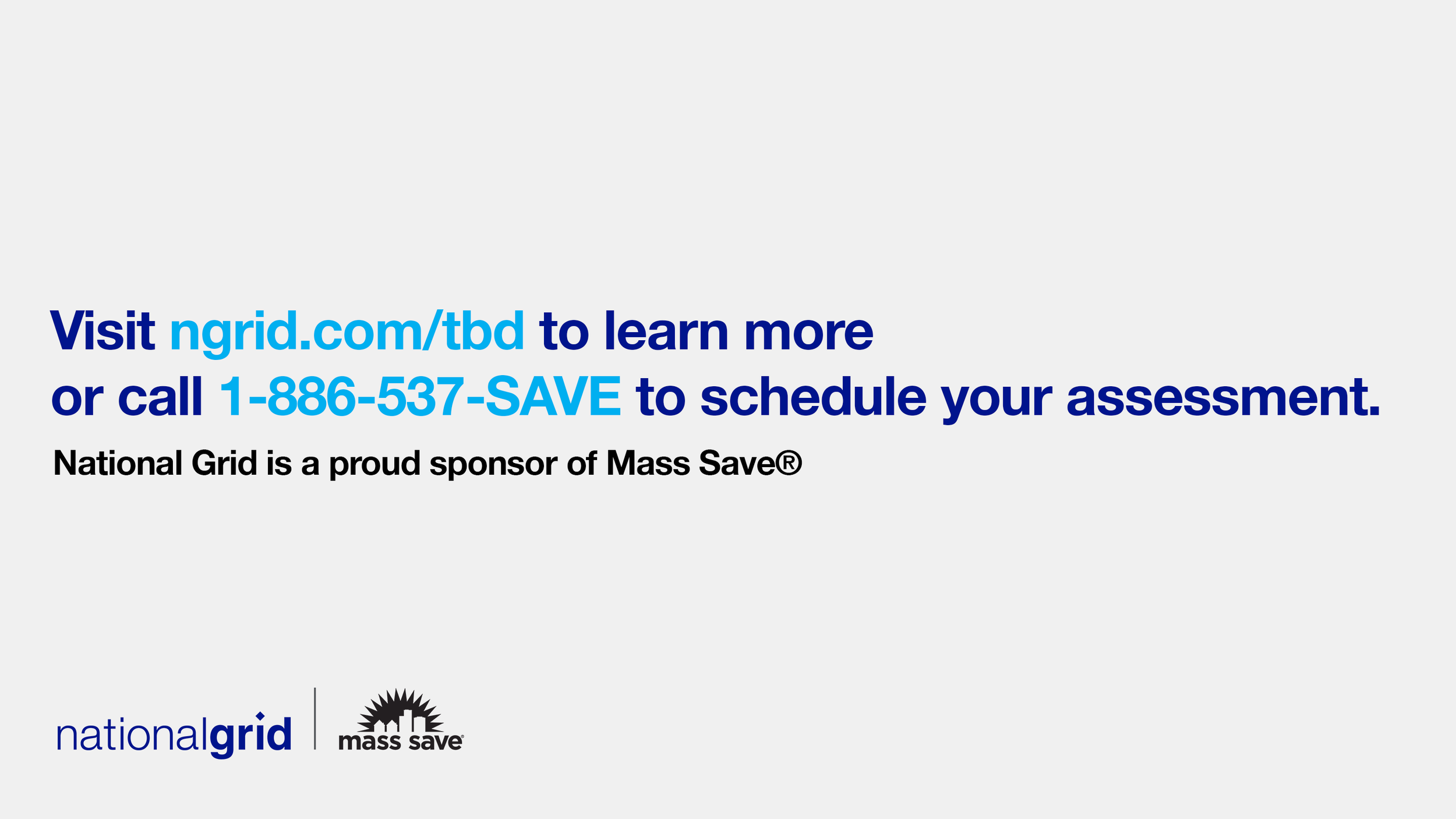 Visit ngrid.com/tbd to learn more
or call 1-886-537-SAVE to schedule your assessment.

National Grid is a proud sponsor of Mass Save®

nationalgrid

mass save®